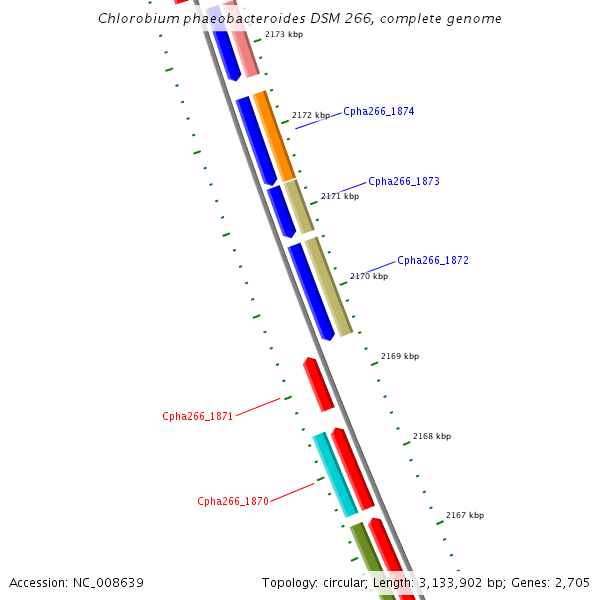 Chlorobium phaeobacteroides DSM 266, complete genome

2173 kbp

2172 kbp

Cpha266_1874

Cpha266_1873

2171 kbp

Cpha266_1872

2170 kbp

2169 kbp

Cpha266_1871

2168 kbp

Cpha266_1870

2167 kbp

Accession: NC_008639

Topology: circular; Length: 3,133,902 bp; Genes: 2,705